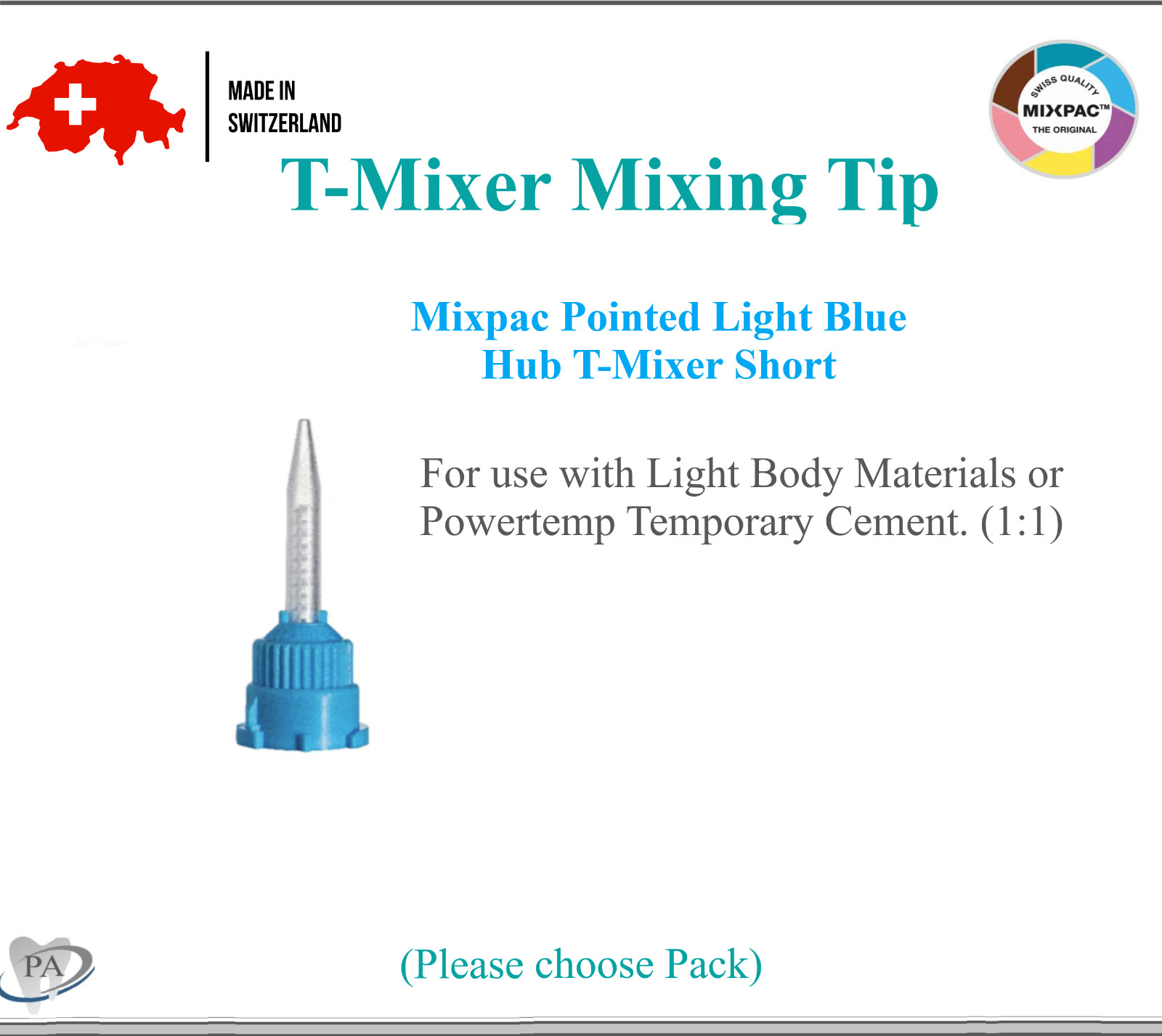 MADE IN SWITZERLAND

SWISS QUALITY
MIXPAC™
THE ORIGINAL

T-Mixer Mixing Tip

Mixpac Pointed Light Blue Hub T-Mixer Short

For use with Light Body Materials or Powertemp Temporary Cement. (1:1)

PA

(Please choose Pack)